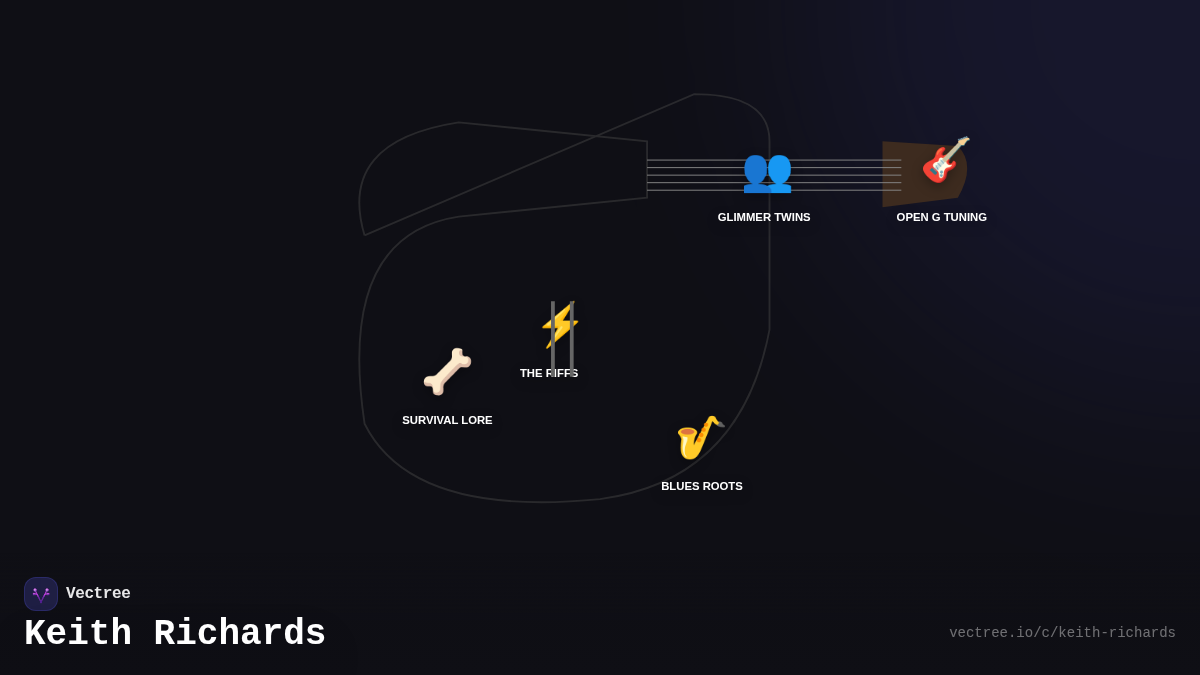 GLIMMER TWINS

OPEN G TUNING

THE RIFFS

SURVIVAL LORE

BLUES ROOTS

Vectree

Keith Richards

vectree.io/c/keith-richards